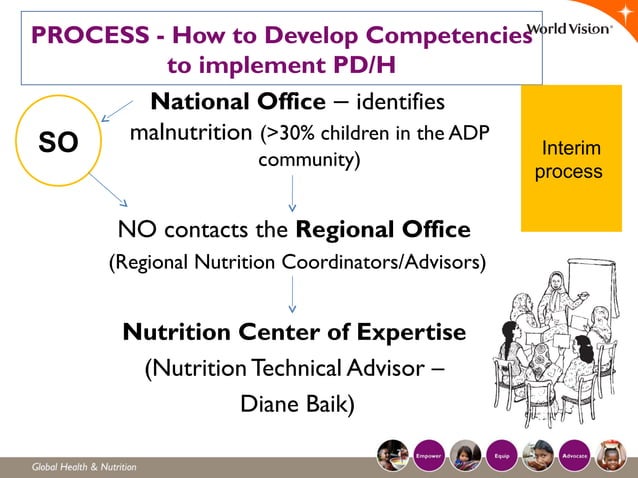 PROCESS - How to Develop Competencies to implement PD/H

World Vision

SO

National Office – identifies malnutrition (>30% children in the ADP community)

Interim process

NO contacts the Regional Office (Regional Nutrition Coordinators/Advisors)

Nutrition Center of Expertise (Nutrition Technical Advisor – Diane Baik)

Global Health & Nutrition

Empower

Equip

Advocate